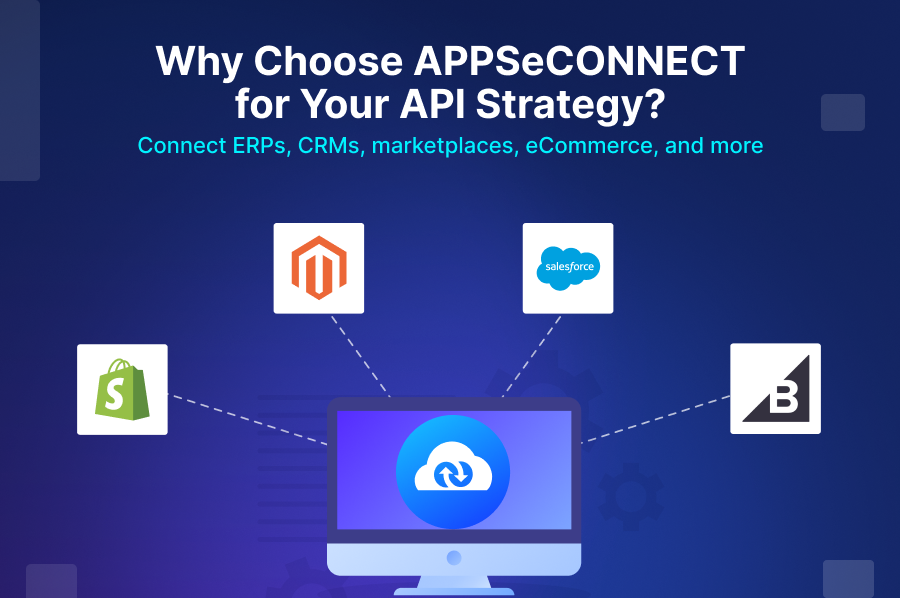 Why Choose APPSeCONNECT for Your API Strategy?
Connect ERPs, CRMs, marketplaces, eCommerce, and more

salesforce

S

B